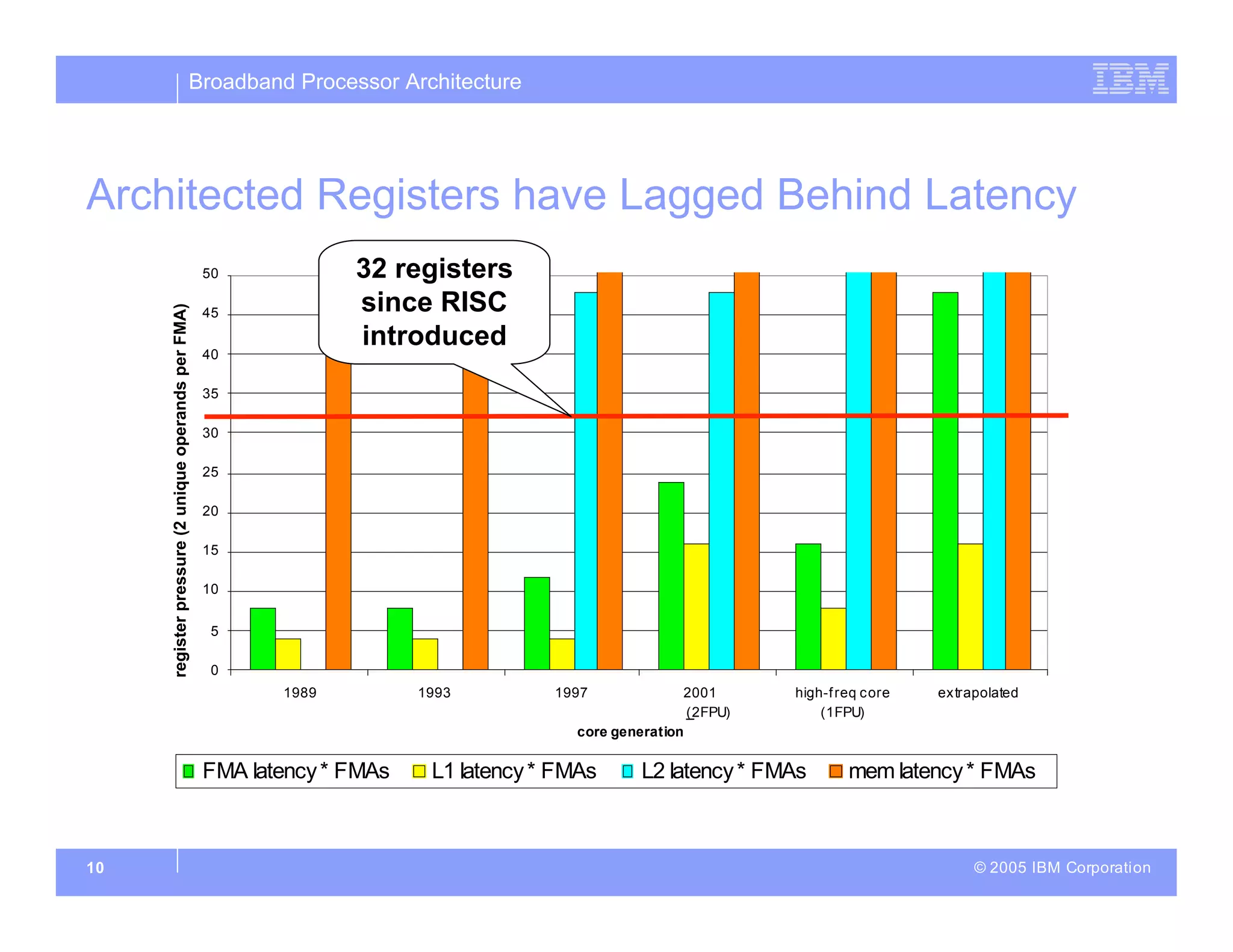 Broadband Processor Architecture

IBM

Architected Registers have Lagged Behind Latency

32 registers since RISC introduced

register pressure (2 unique operands per FMA)

50
45
40
35
30
25
20
15
10
5
0

1989
1993
1997
2001 (2FPU)
high-freq core (1FPU)
extrapolated

core generation

FMA latency * FMAs
L1 latency * FMAs
L2 latency * FMAs
mem latency * FMAs

10

© 2005 IBM Corporation